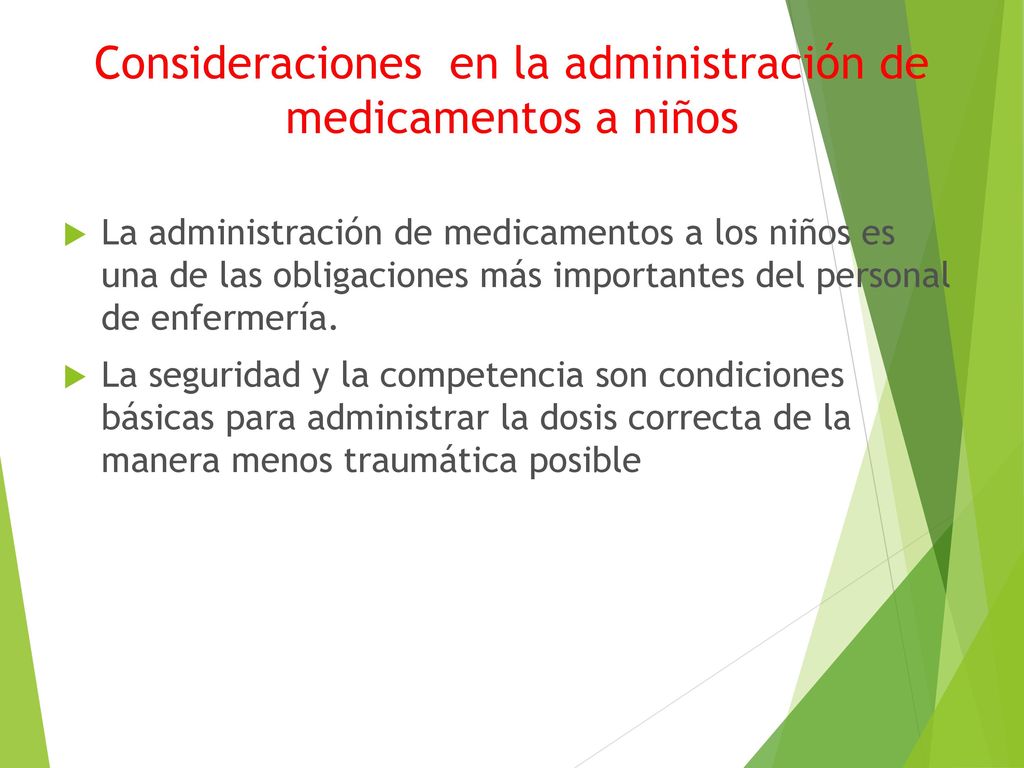 Consideraciones  en la administración de medicamentos a niños

La administración de medicamentos a los niños es una de las obligaciones más importantes del personal de enfermería.

La seguridad y la competencia son condiciones básicas para administrar la dosis correcta de la manera menos traumática posible